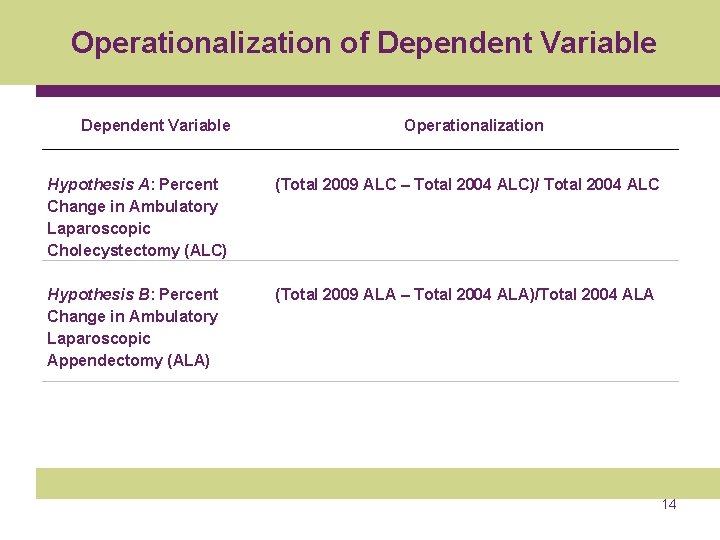 Operationalization of Dependent Variable

| Dependent Variable | Operationalization |
|---|---|
| Hypothesis A: Percent Change in Ambulatory Laparoscopic Cholecystectomy (ALC) | (Total 2009 ALC – Total 2004 ALC)/ Total 2004 ALC |
| Hypothesis B: Percent Change in Ambulatory Laparoscopic Appendectomy (ALA) | (Total 2009 ALA – Total 2004 ALA)/Total 2004 ALA |

14